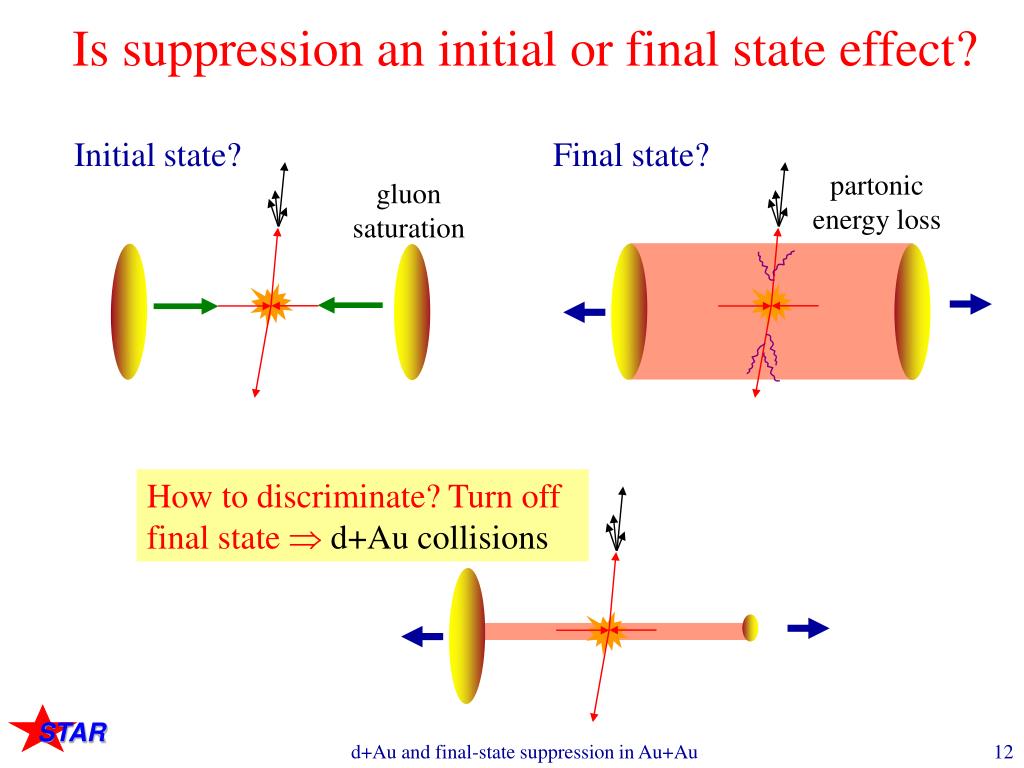 Is suppression an initial or final state effect?

Initial state?

gluon saturation

Final state?

partonic energy loss

How to discriminate? Turn off final state $\Rightarrow$ d+Au collisions

STAR

d+Au and final-state suppression in Au+Au

12